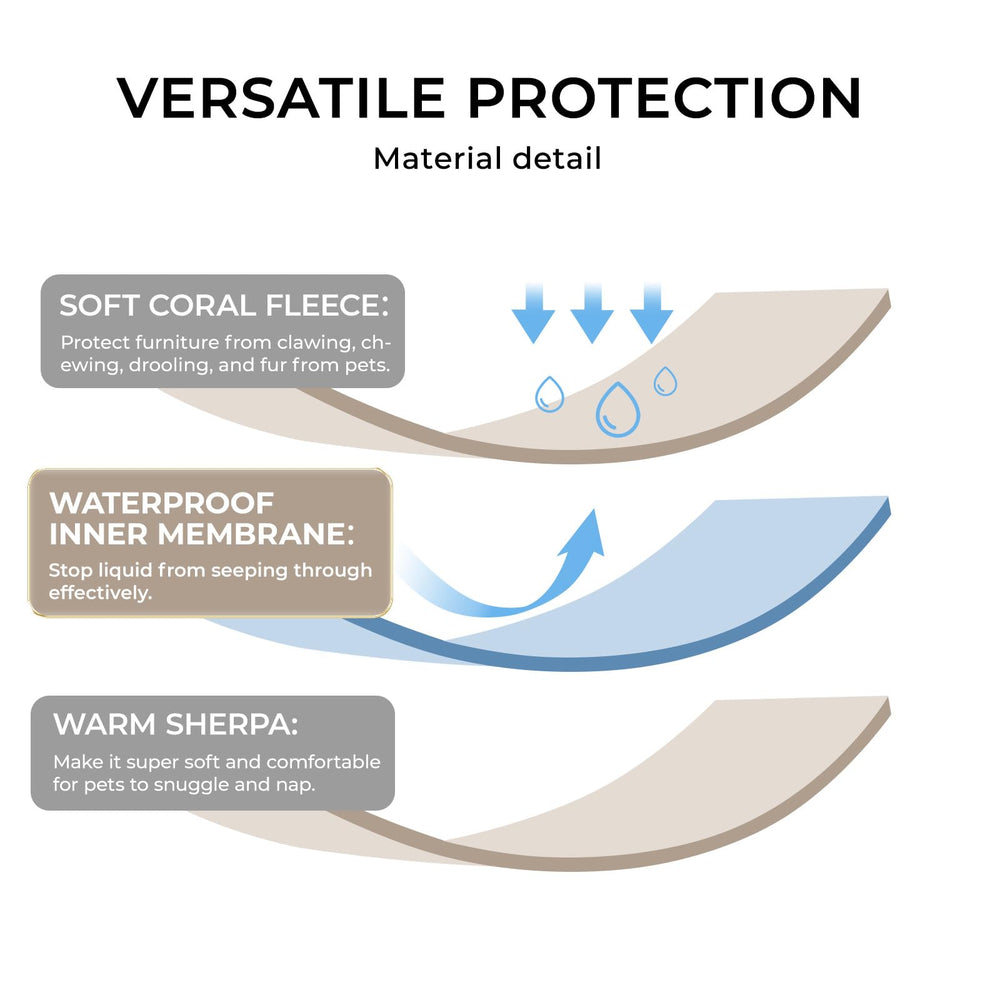 VERSATILE PROTECTION

Material detail

SOFT CORAL FLEECE:

Protect furniture from clawing, chewing, drooling, and fur from pets.

WATERPROOF INNER MEMBRANE:

Stop liquid from seeping through effectively.

WARM SHERPA:

Make it super soft and comfortable for pets to snuggle and nap.